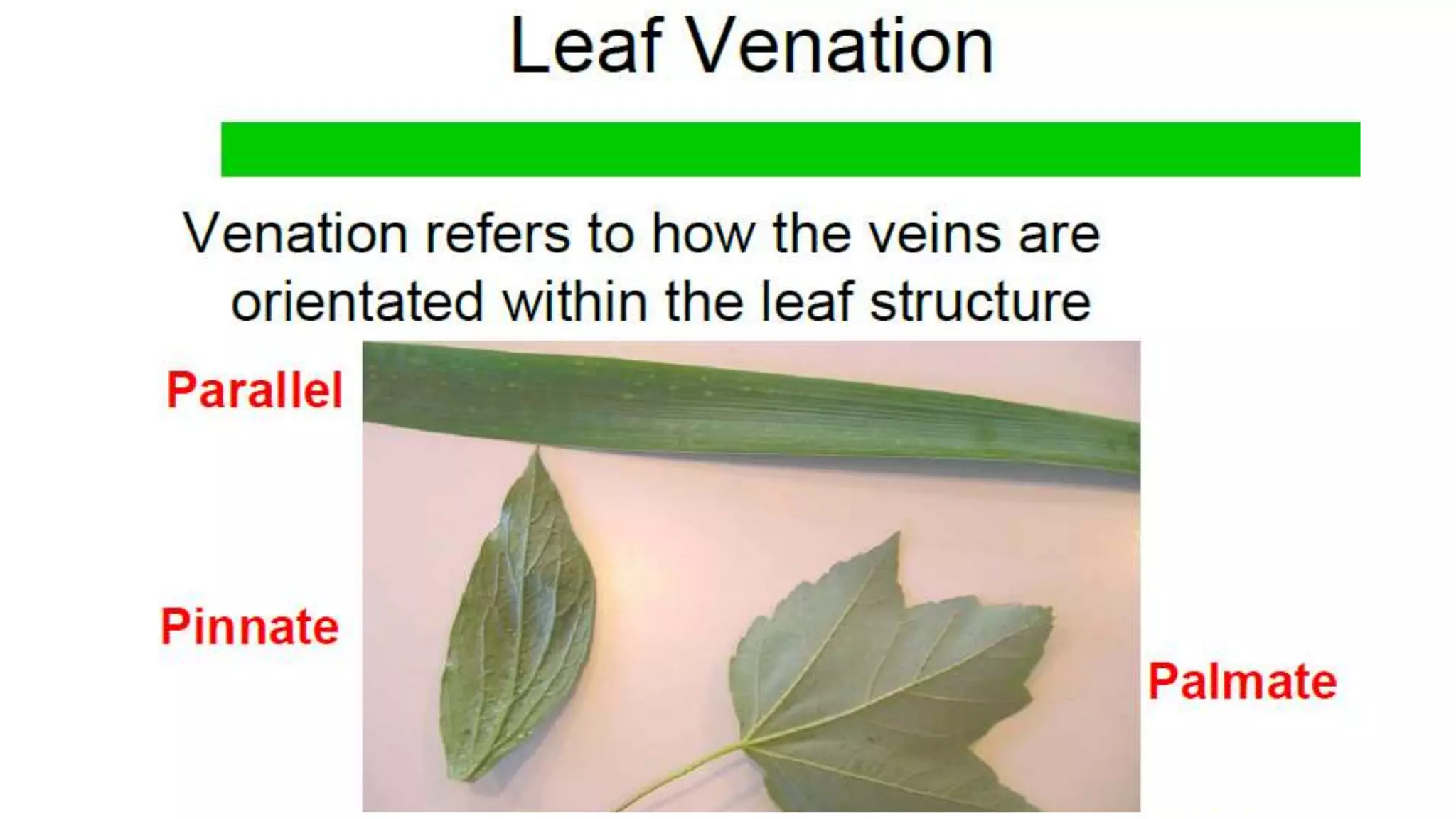 Leaf Venation

Venation refers to how the veins are orientated within the leaf structure

Parallel

Pinnate

Palmate